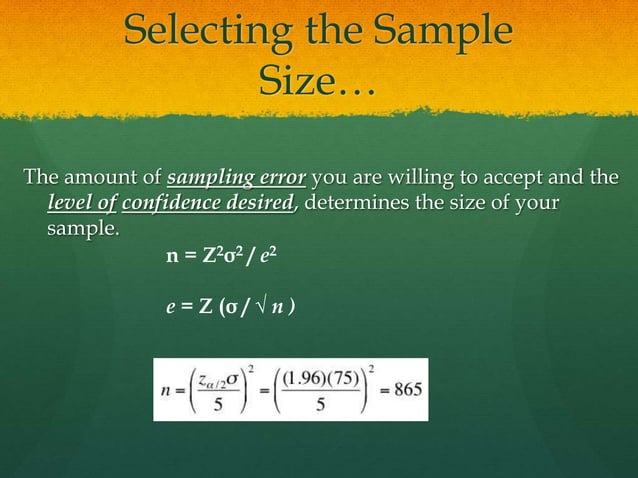 Selecting the Sample Size…

The amount of sampling error you are willing to accept and the level of confidence desired, determines the size of your sample.

$n = Z^2\sigma^2 / e^2$

$e = Z (\sigma / \sqrt{n})$

$n = \left(\frac{z_{\alpha/2}\sigma}{5}\right)^2 = \left(\frac{(1.96)(75)}{5}\right)^2 = 865$